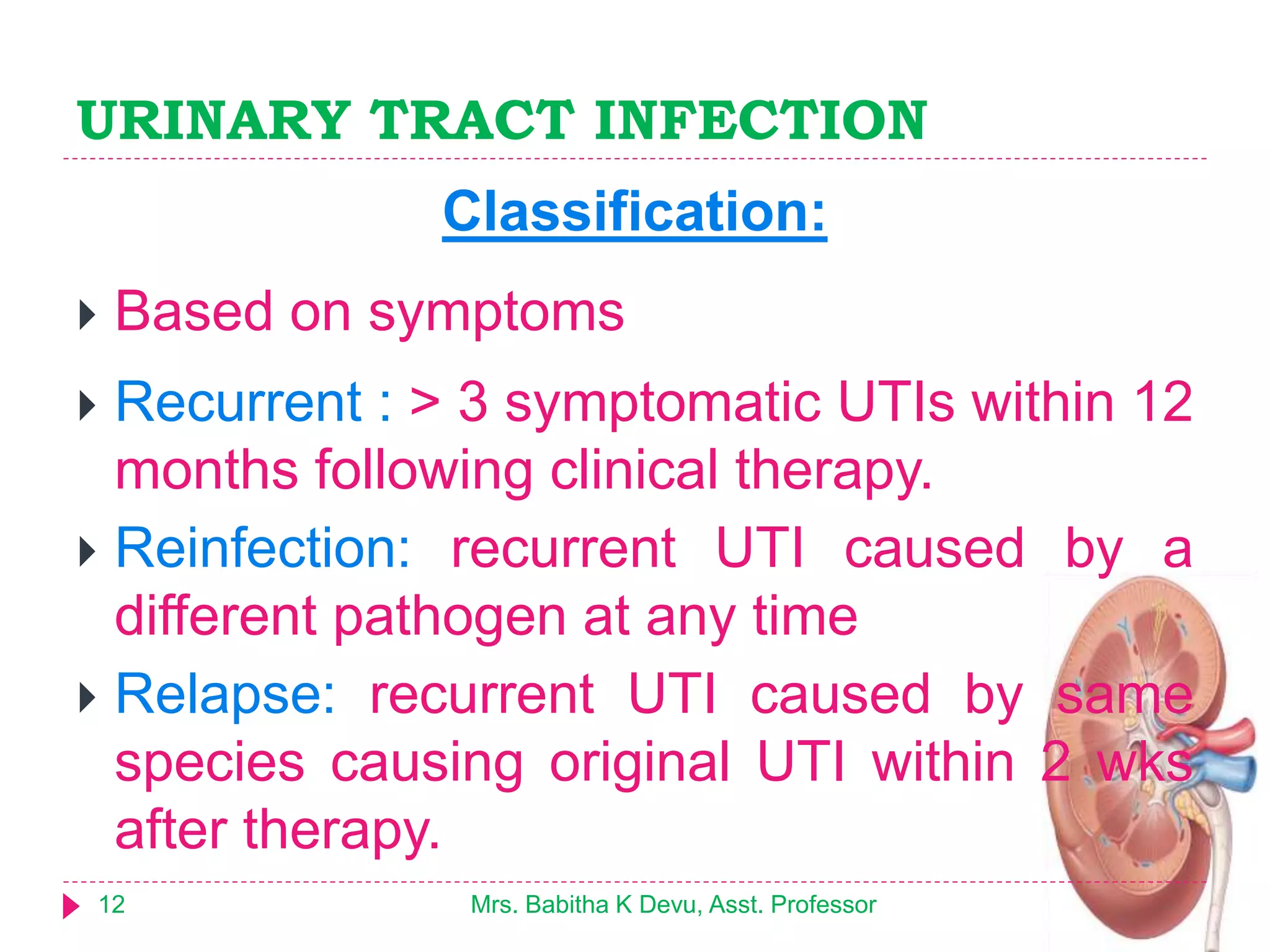 URINARY TRACT INFECTION

Classification:

Based on symptoms

Recurrent : > 3 symptomatic UTIs within 12 months following clinical therapy.

Reinfection: recurrent UTI caused by a different pathogen at any time

Relapse: recurrent UTI caused by same species causing original UTI within 2 wks after therapy.

12

Mrs. Babitha K Devu, Asst. Professor